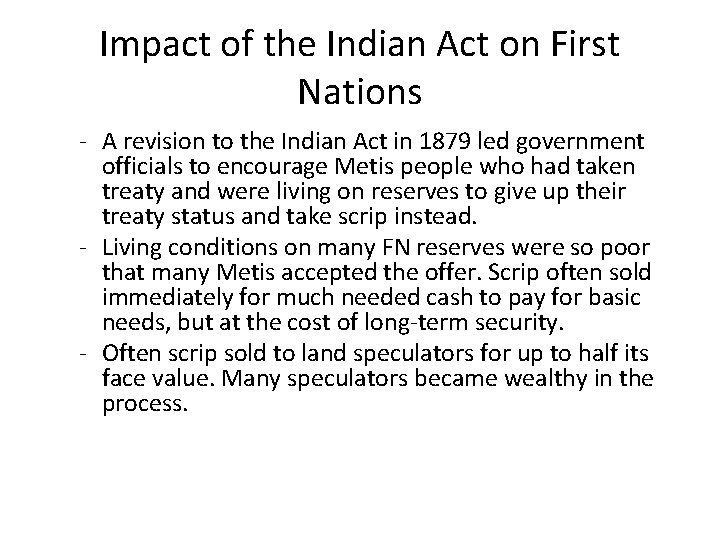 Impact of the Indian Act on First Nations

- A revision to the Indian Act in 1879 led government officials to encourage Metis people who had taken treaty and were living on reserves to give up their treaty status and take scrip instead.
- Living conditions on many FN reserves were so poor that many Metis accepted the offer. Scrip often sold immediately for much needed cash to pay for basic needs, but at the cost of long-term security.
- Often scrip sold to land speculators for up to half its face value. Many speculators became wealthy in the process.